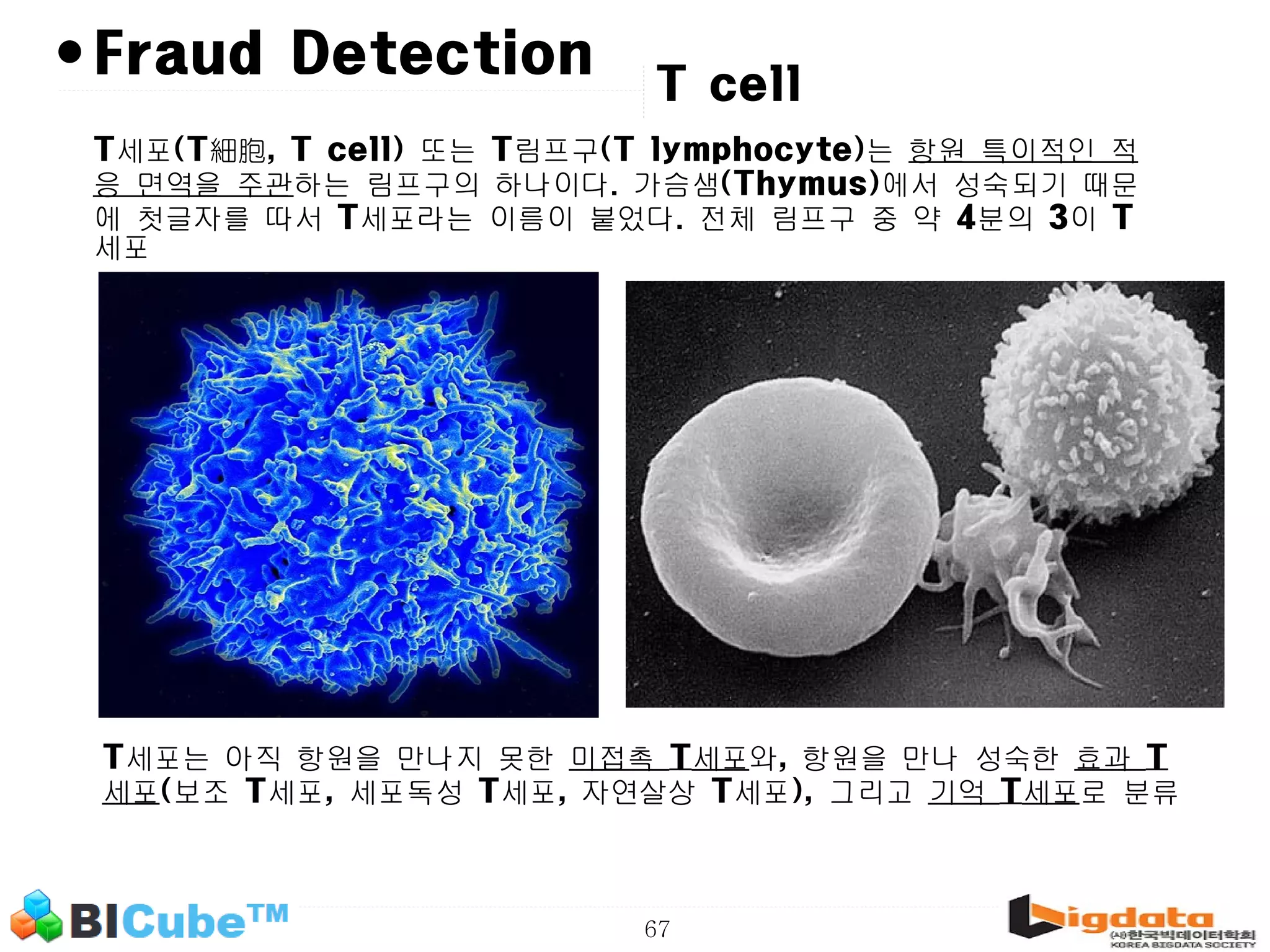 • Fraud Detection

T cell

T세포(T細胞, T cell) 또는 T림프구(T lymphocyte)는 항원 특이적인 적응 면역을 주관하는 림프구의 하나이다. 가슴샘(Thymus)에서 성숙되기 때문에 첫글자를 따서 T세포라는 이름이 붙었다. 전체 림프구 중 약 4분의 3이 T세포

T세포는 아직 항원을 만나지 못한 미접촉 T세포와, 항원을 만나 성숙한 효과 T세포(보조 T세포, 세포독성 T세포, 자연살상 T세포), 그리고 기억 T세포로 분류

BICube™

67

bigdata
(사)한국빅데이터학회
KOREA BIGDATA SOCIETY